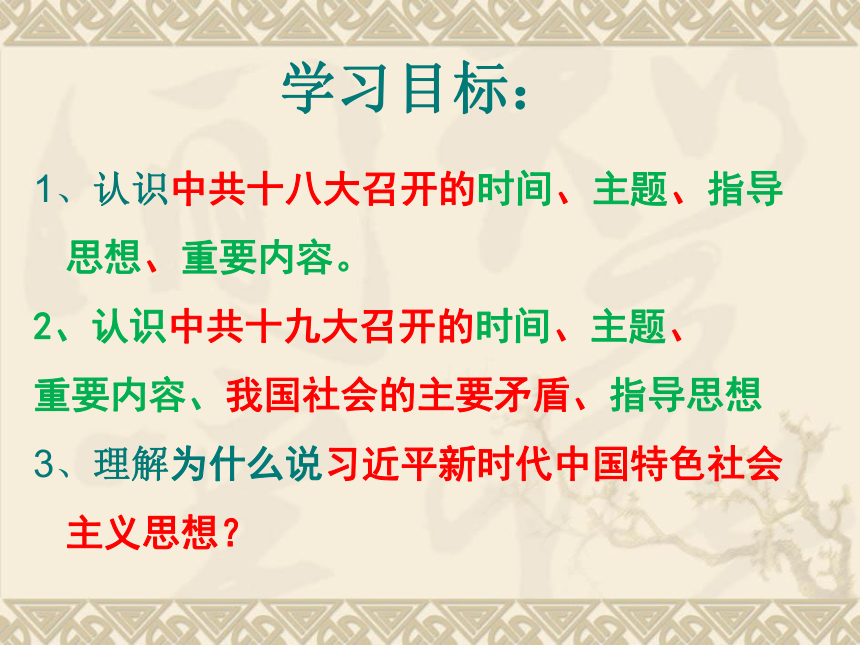 学习目标：

1、认识中共十八大召开的时间、主题、指导思想、重要内容。

2、认识中共十九大召开的时间、主题、重要内容、我国社会的主要矛盾、指导思想

3、理解为什么说习近平新时代中国特色社会主义思想？